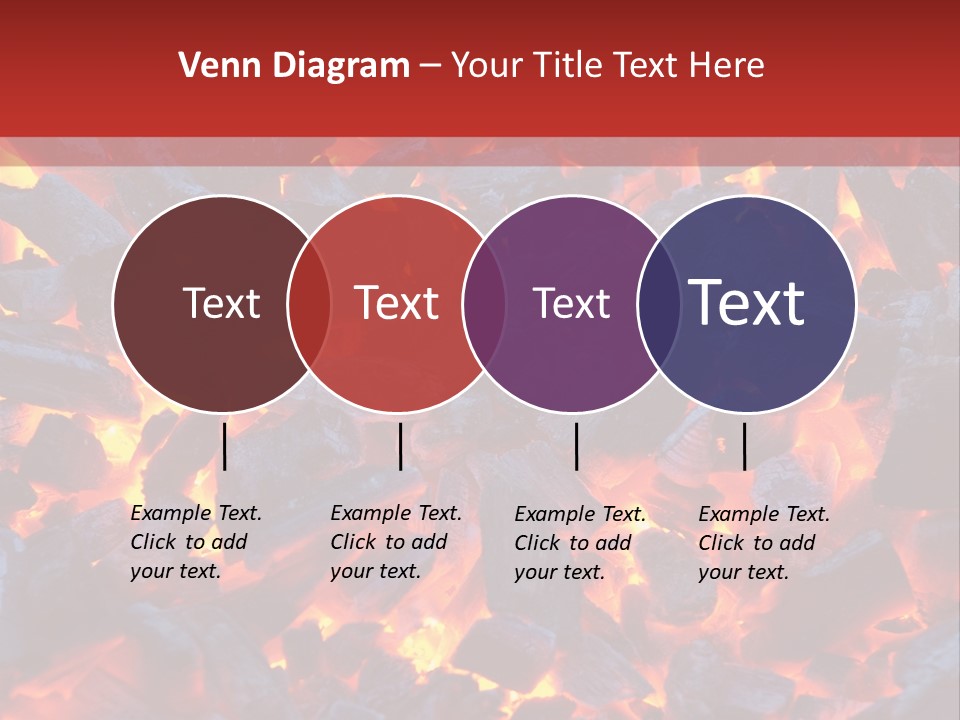 Venn Diagram – Your Title Text Here

Text

Text

Text

Text

Example Text. Click to add your text.

Example Text. Click to add your text.

Example Text. Click to add your text.

Example Text. Click to add your text.